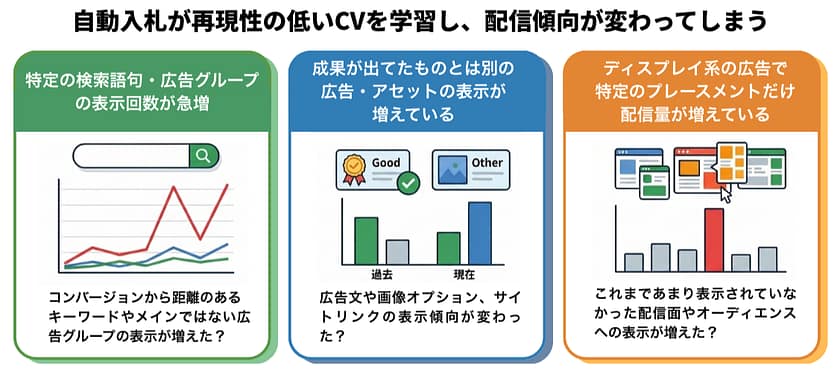 自動入札が再現性の低いCVを学習し、配信傾向が変わってしまう

特定の検索語句・広告グループの表示回数が急増

コンバージョンから距離のあるキーワードやメインではない広告グループの表示が増えた？

成果が出てたものとは別の広告・アセットの表示が増えている

Good

Other

過去

現在

広告文や画像オプション、サイトリンクの表示傾向が変わった？

ディスプレイ系の広告で特定のプレースメントだけ配信量が増えている

これまであまり表示されていなかった配信面やオーディエンスへの表示が増えた？